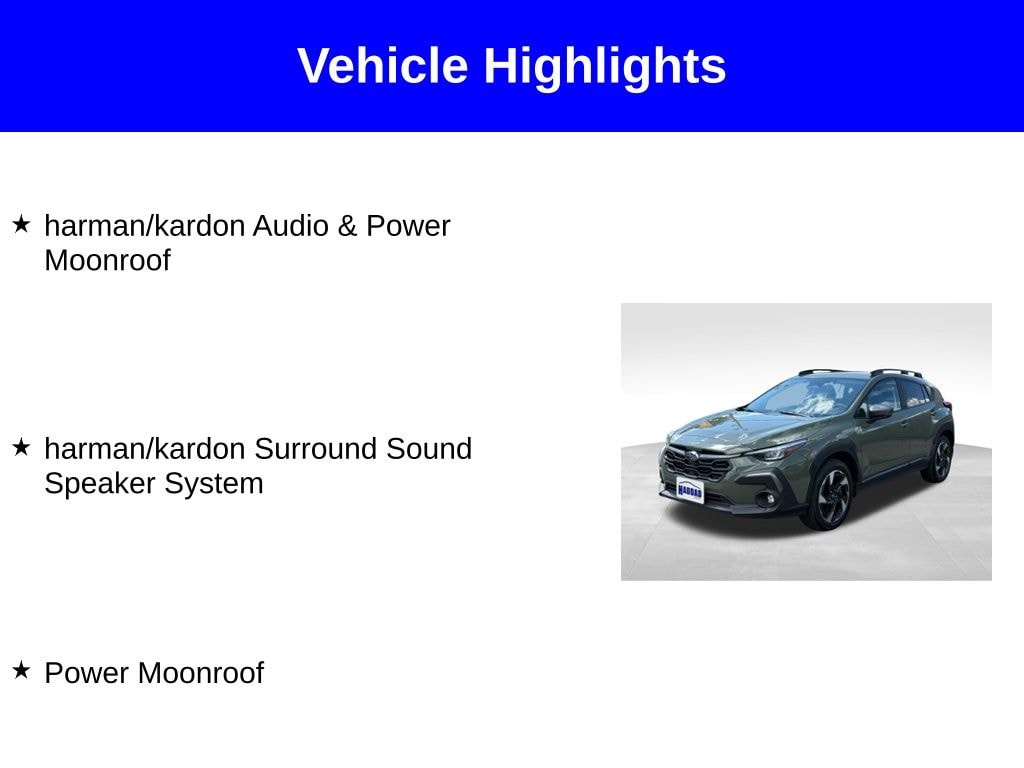 Vehicle Highlights

★ harman/kardon Audio & Power Moonroof

★ harman/kardon Surround Sound Speaker System

★ Power Moonroof

HADDAD